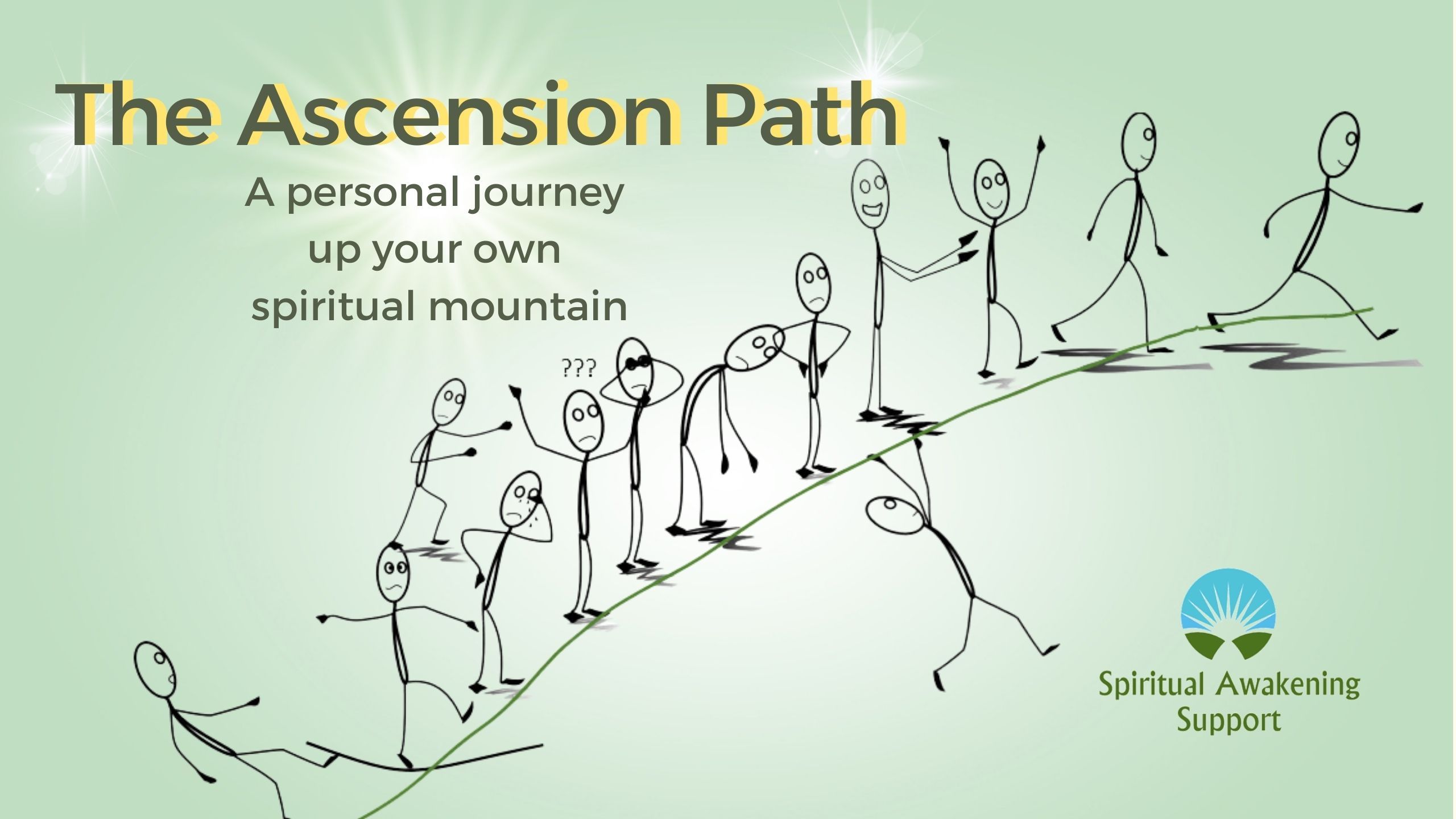 The Ascension Path

A personal journey up your own spiritual mountain

???

Spiritual Awakening Support